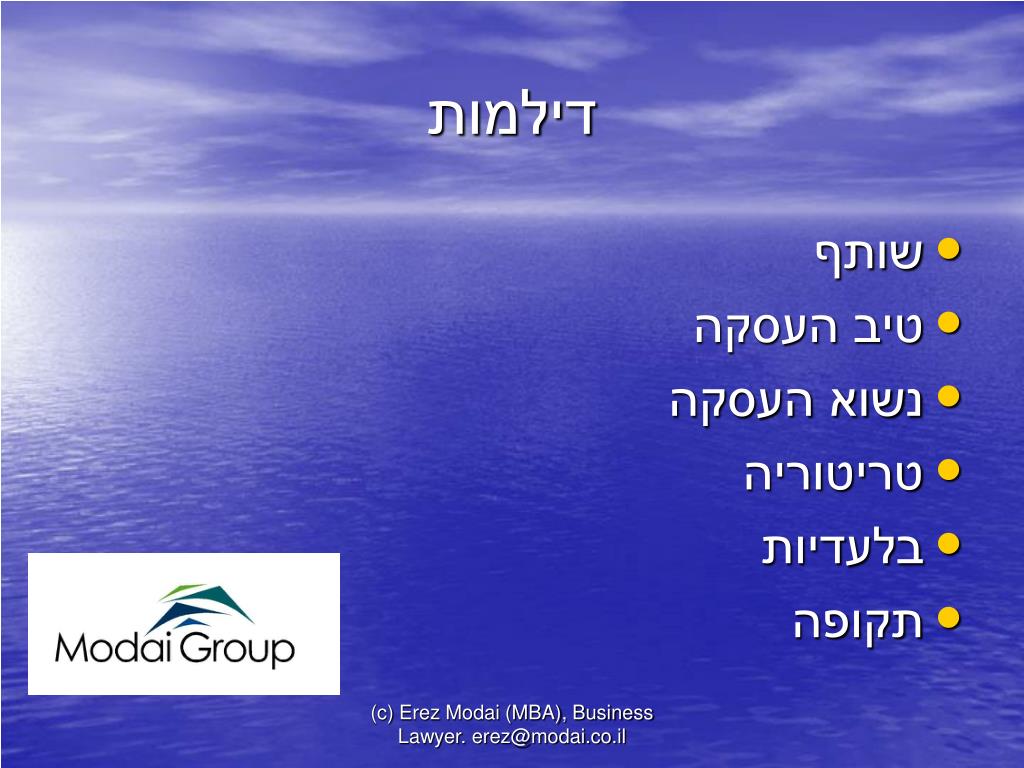 דילמות

• שותף
• טיב העסקה
• נשוא העסקה
• טריטוריה
• בלעדיות
• תקופה

Modai Group

(c) Erez Modai (MBA), Business Lawyer. erez@modai.co.il